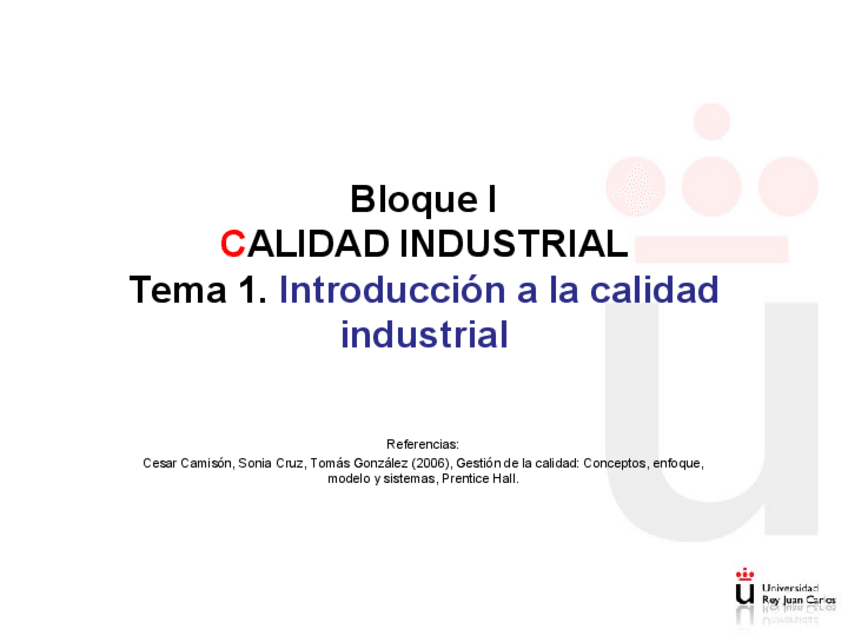 Bloque I
CALIDAD INDUSTRIAL
Tema 1. Introducción a la calidad industrial

Referencias:
Cesar Camisón, Sonia Cruz, Tomás González (2006), Gestión de la calidad: Conceptos, enfoque, modelo y sistemas, Prentice Hall.

Universidad Rey Juan Carlos